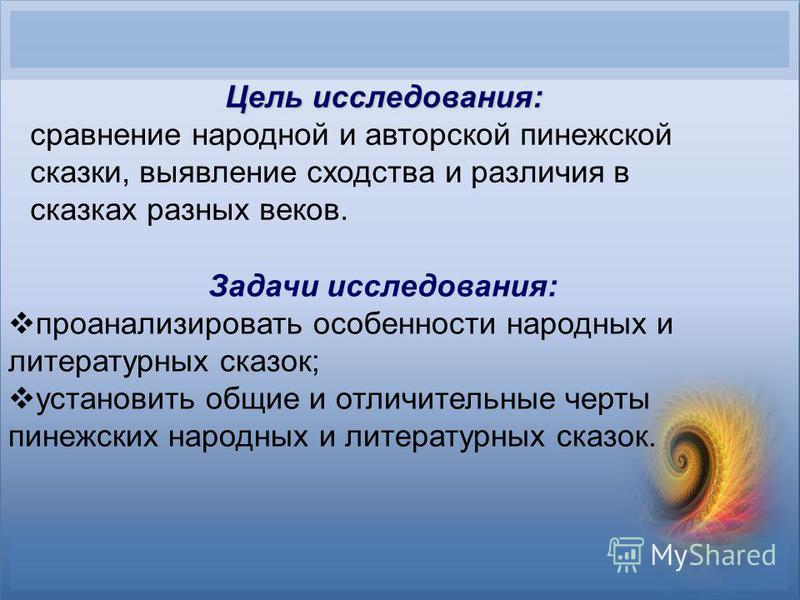 Цель исследования:
сравнение народной и авторской пинежской сказки, выявление сходства и различия в сказках разных веков.

Задачи исследования:
❖проанализировать особенности народных и литературных сказок;
❖установить общие и отличительные черты пинежских народных и литературных сказок.

MyShared